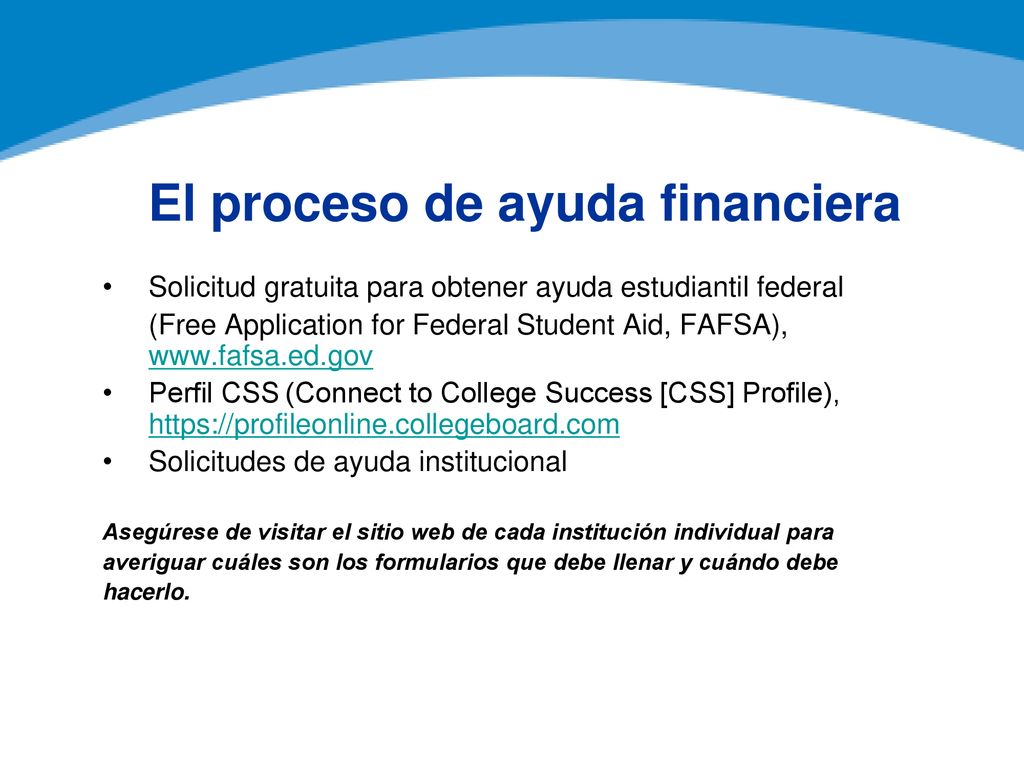 El proceso de ayuda financiera

• Solicitud gratuita para obtener ayuda estudiantil federal (Free Application for Federal Student Aid, FAFSA), www.fafsa.ed.gov
• Perfil CSS (Connect to College Success [CSS] Profile), https://profileonline.collegeboard.com
• Solicitudes de ayuda institucional

Asegúrese de visitar el sitio web de cada institución individual para averiguar cuáles son los formularios que debe llenar y cuándo debe hacerlo.